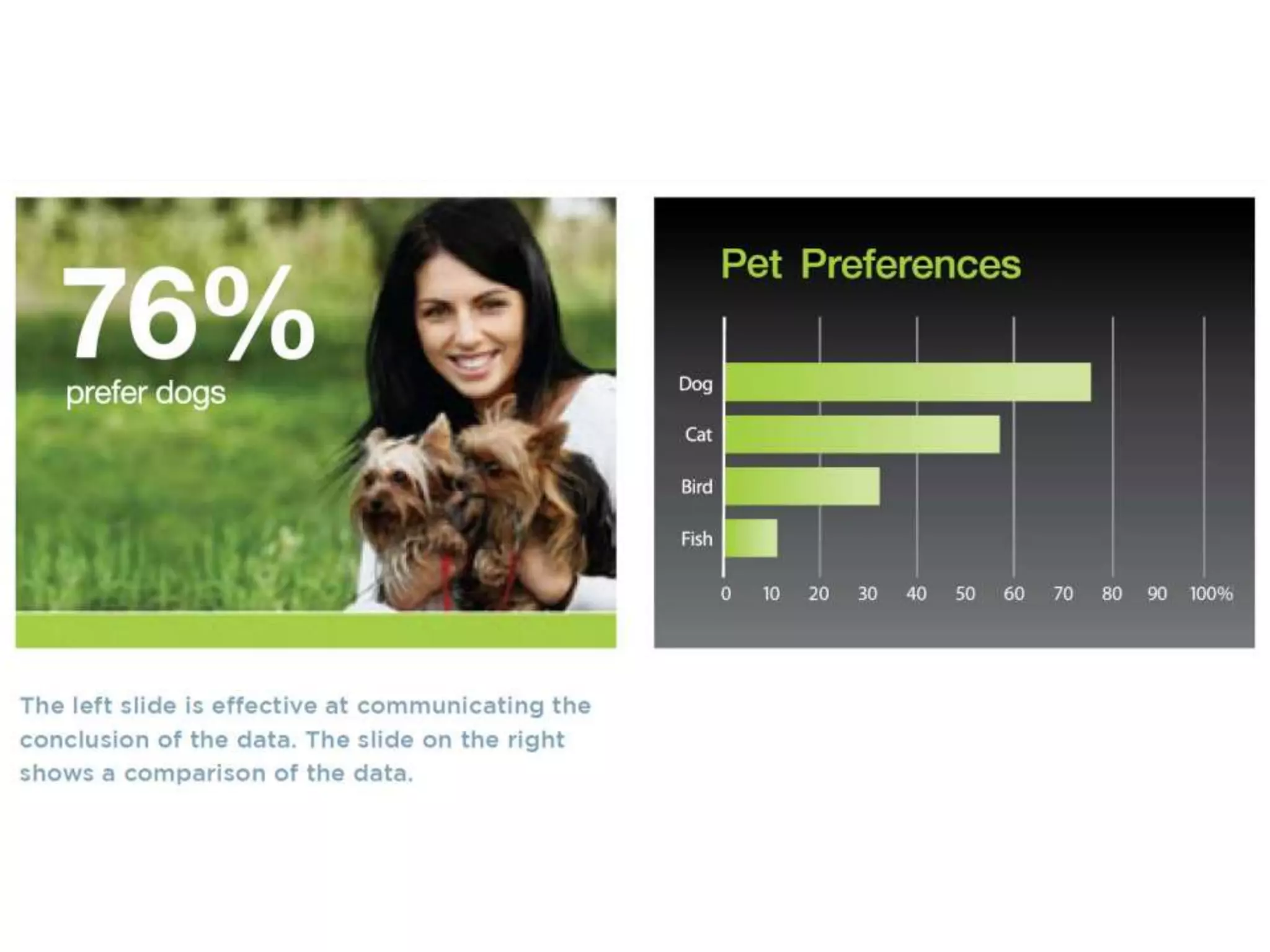 76%
prefer dogs

Pet Preferences

Dog
Cat
Bird
Fish

0 10 20 30 40 50 60 70 80 90 100%

The left slide is effective at communicating the conclusion of the data. The slide on the right shows a comparison of the data.